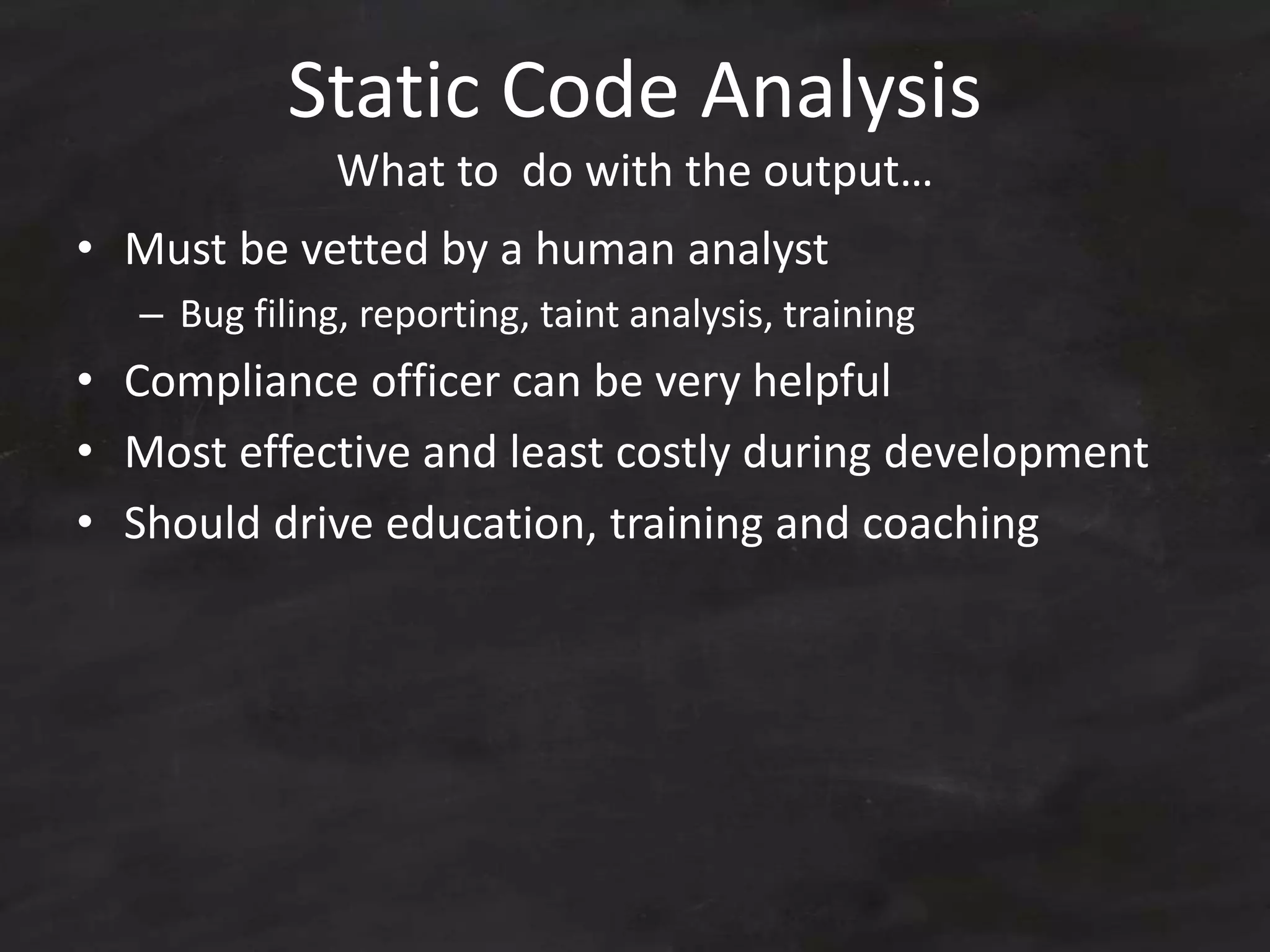 Static Code Analysis

What to  do with the output…

• Must be vetted by a human analyst
  – Bug filing, reporting, taint analysis, training
• Compliance officer can be very helpful
• Most effective and least costly during development
• Should drive education, training and coaching